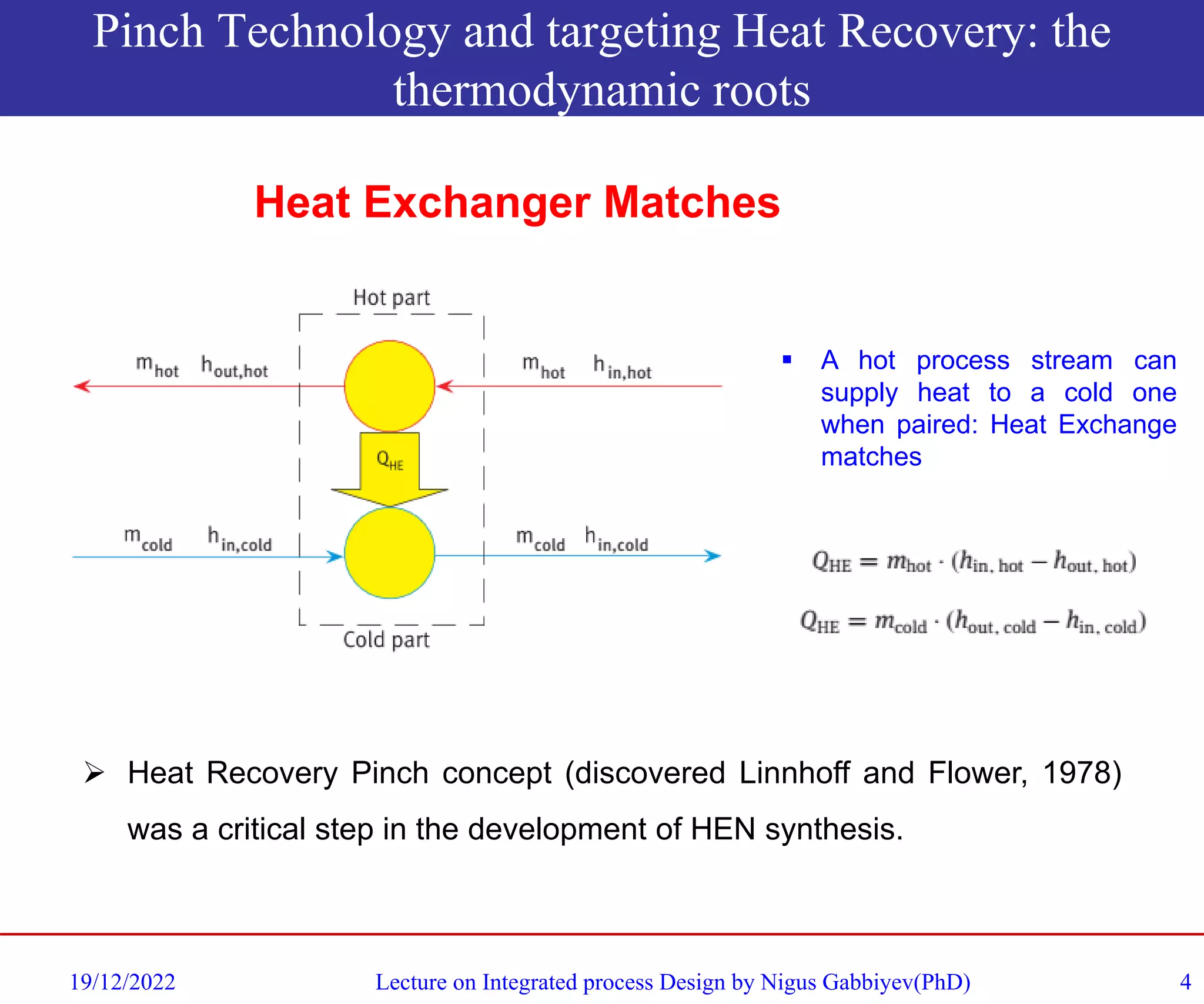 Pinch Technology and targeting Heat Recovery: the thermodynamic roots

Heat Exchanger Matches

Hot part

$m_{hot}$ $h_{out,hot}$

$m_{hot}$ $h_{in,hot}$

$Q_{HE}$

$m_{cold}$ $h_{in,cold}$

$m_{cold}$ $h_{in,cold}$

Cold part

▪ A hot process stream can supply heat to a cold one when paired: Heat Exchange matches

$Q_{HE} = m_{hot} \cdot (h_{in,hot} - h_{out,hot})$

$Q_{HE} = m_{cold} \cdot (h_{out,cold} - h_{in,cold})$

➢ Heat Recovery Pinch concept (discovered Linnhoff and Flower, 1978) was a critical step in the development of HEN synthesis.

19/12/2022 Lecture on Integrated process Design by Nigus Gabbiyev(PhD) 4